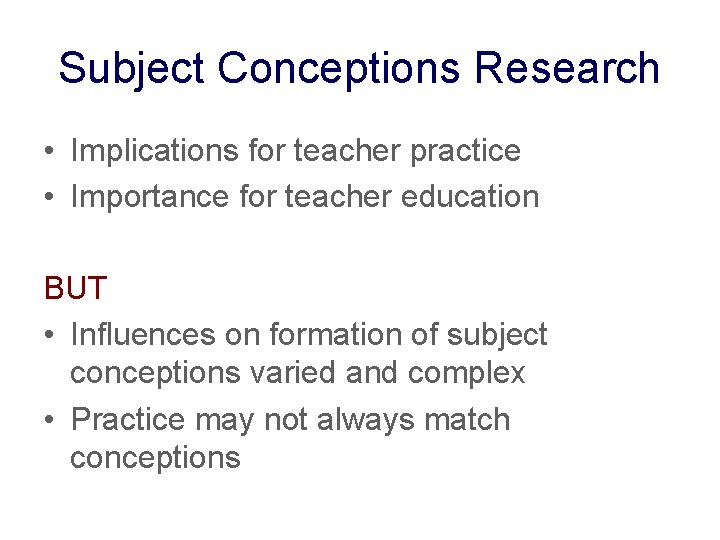 Subject Conceptions Research

• Implications for teacher practice
• Importance for teacher education

BUT
• Influences on formation of subject conceptions varied and complex
• Practice may not always match conceptions